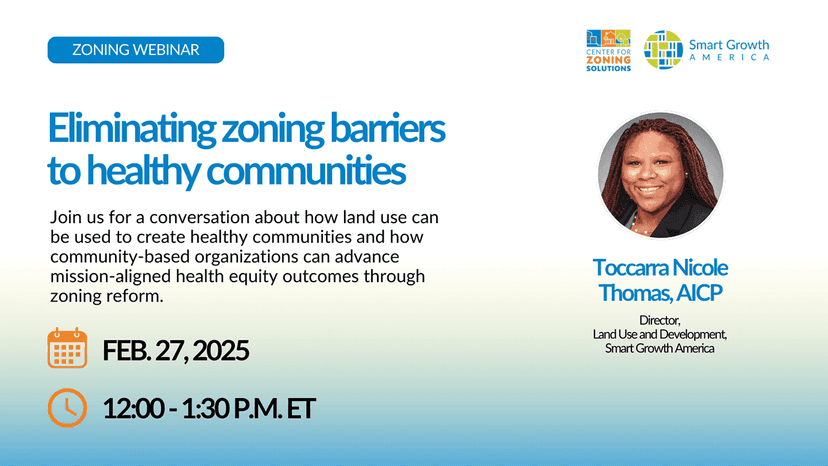 ZONING WEBINAR

CENTER FOR ZONING SOLUTIONS

Smart Growth AMERICA

Eliminating zoning barriers to healthy communities

Join us for a conversation about how land use can be used to create healthy communities and how community-based organizations can advance mission-aligned health equity outcomes through zoning reform.

FEB. 27, 2025

12:00 - 1:30 P.M. ET

Toccarra Nicole Thomas, AICP

Director, Land Use and Development, Smart Growth America